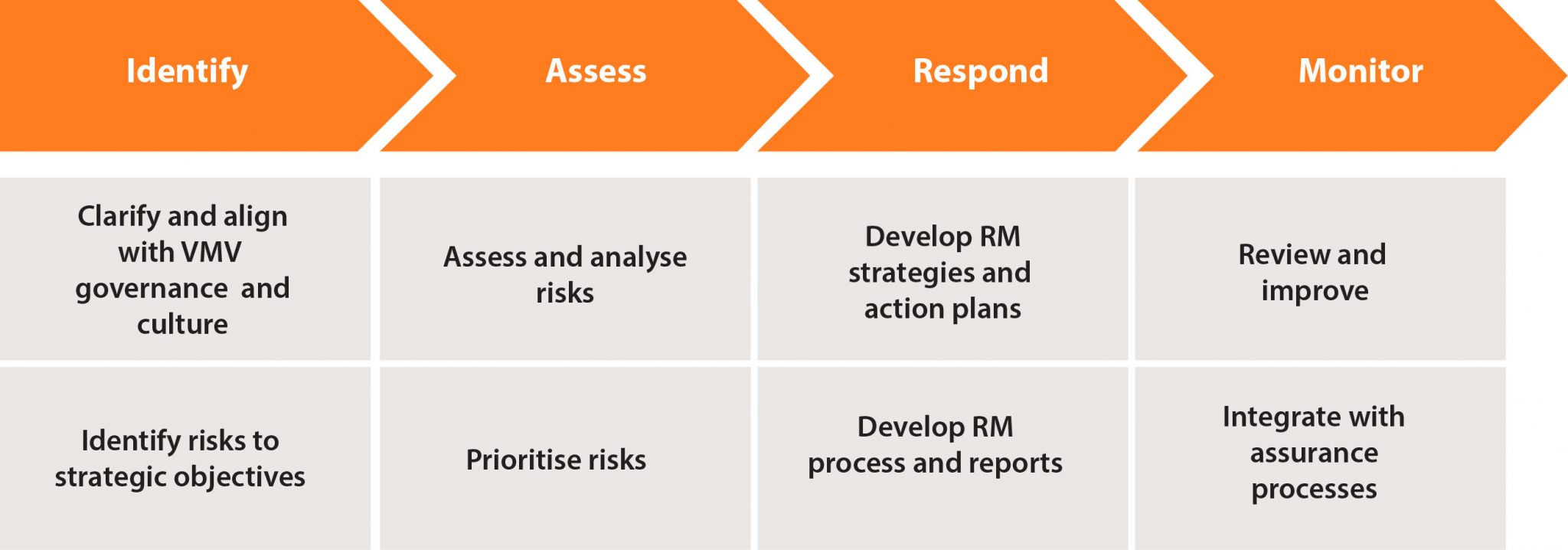 | Identify | Assess | Respond | Monitor |
|---|---|---|---|
| Clarify and align with VMV governance and culture | Assess and analyse risks | Develop RM strategies and action plans | Review and improve |
| Identify risks to strategic objectives | Prioritise risks | Develop RM process and reports | Integrate with assurance processes |